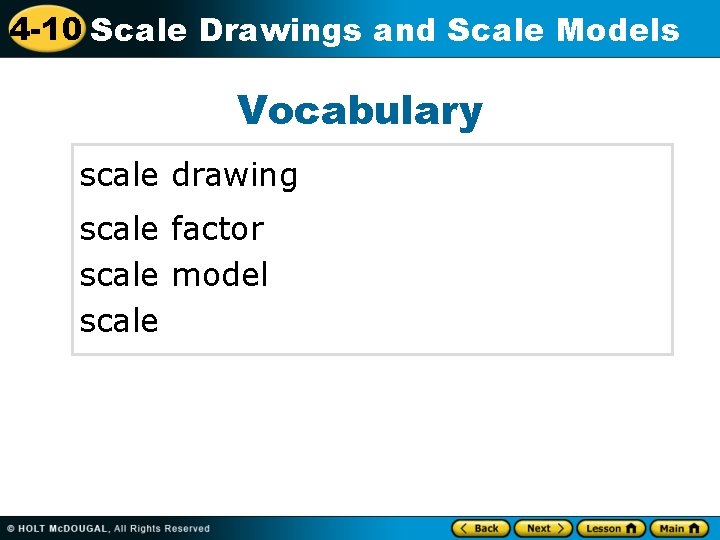 4-10 Scale Drawings and Scale Models

Vocabulary

scale drawing
scale factor
scale model
scale

© HOLT McDOUGAL, All Rights Reserved

Back Next Lesson Main